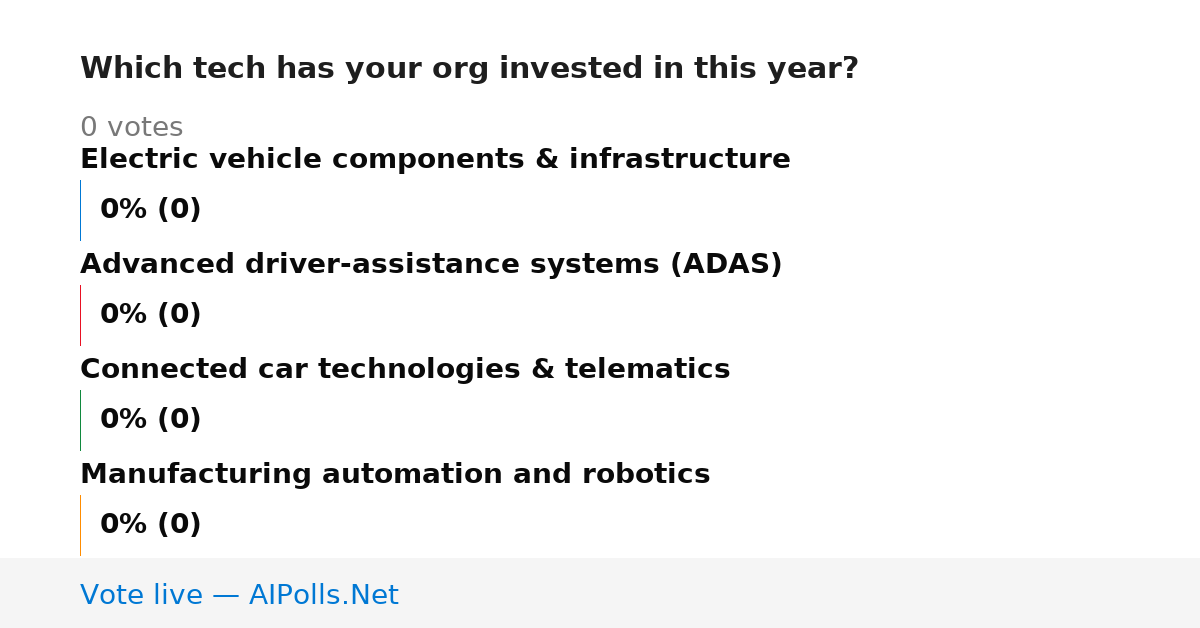 Which tech has your org invested in this year?

0 votes

Electric vehicle components & infrastructure

0% (0)

Advanced driver-assistance systems (ADAS)

0% (0)

Connected car technologies & telematics

0% (0)

Manufacturing automation and robotics

0% (0)

Vote live — AIPolls.Net